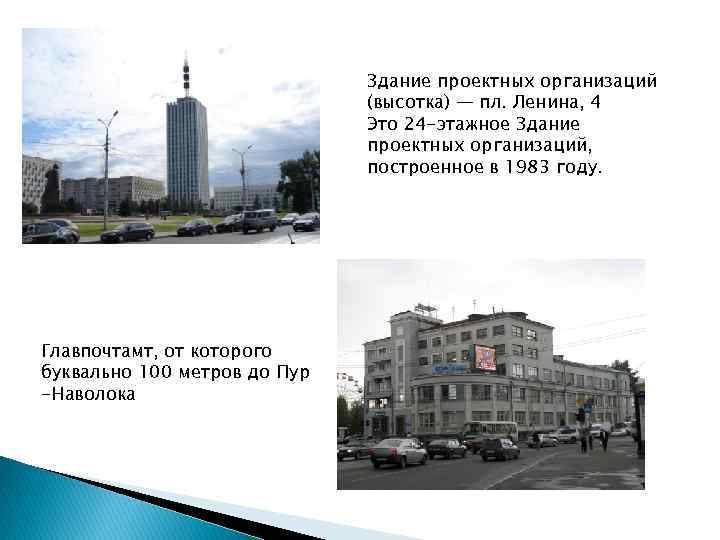 Здание проектных организаций (высотка) — пл. Ленина, 4
Это 24-этажное Здание проектных организаций, построенное в 1983 году.

Главпочтамт, от которого буквально 100 метров до Пур -Наволока